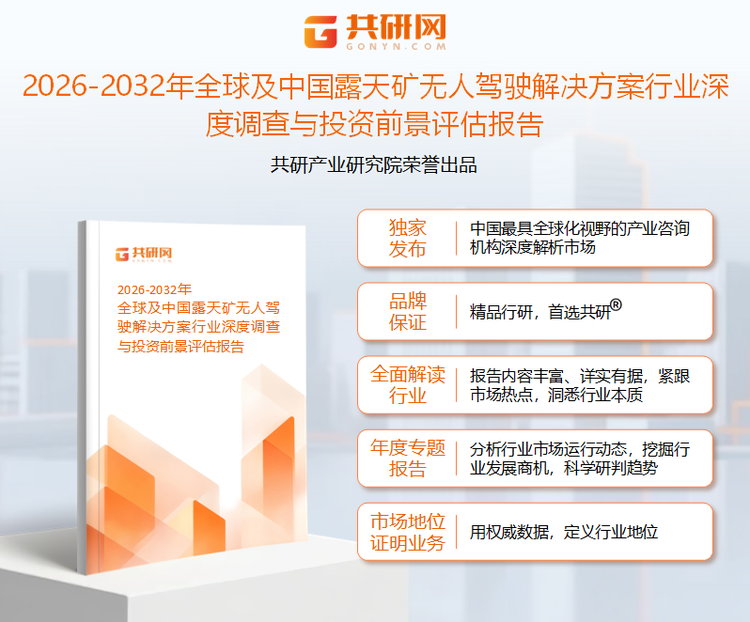 共研网
GONYN.COM

2026-2032年全球及中国露天矿无人驾驶解决方案行业深度调查与投资前景评估报告

共研产业研究院荣誉出品

共研网
GONYN.COM

2026-2032年
全球及中国露天矿无人驾驶解决方案行业深度调查与投资前景评估报告

独家发布 | 中国最具全球化视野的产业咨询机构深度解析市场

品牌保证 | 精品行研，首选共研®

全面解读行业 | 报告内容丰富、详实有据，紧跟市场热点，洞悉行业本质

年度专题报告 | 分析行业市场运行动态，挖掘行业发展商机，科学研判趋势

市场地位证明业务 | 用权威数据，定义行业地位